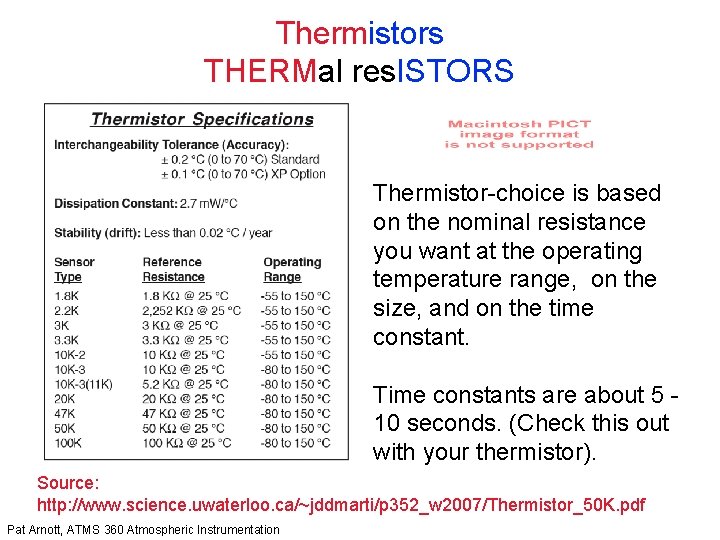 Thermistors
THERMal resISTORS

Thermistor Specifications

Interchangeability Tolerance (Accuracy):
± 0.2 °C (0 to 70 °C) Standard
± 0.1 °C (0 to 70 °C) XP Option

Dissipation Constant: 2.7 mW/°C

Stability (drift): Less than 0.02 °C / year

| Sensor Type | Reference Resistance | Operating Range |
|---|---|---|
| 1.8K | 1.8 KΩ @ 25 °C | -55 to 150 °C |
| 2.2K | 2,252 KΩ @ 25 °C | -55 to 150 °C |
| 3K | 3 KΩ @ 25 °C | -55 to 150 °C |
| 3.3K | 3.3 KΩ @ 25 °C | -55 to 150 °C |
| 10K-2 | 10 KΩ @ 25 °C | -55 to 150 °C |
| 10K-3 | 10 KΩ @ 25 °C | -80 to 150 °C |
| 10K-3(11K) | 5.2 KΩ @ 25 °C | -80 to 150 °C |
| 20K | 20 KΩ @ 25 °C | -80 to 150 °C |
| 47K | 47 KΩ @ 25 °C | -80 to 150 °C |
| 50K | 50 KΩ @ 25 °C | -80 to 150 °C |
| 100K | 100 KΩ @ 25 °C | -80 to 150 °C |

Macintosh PICT image format is not supported

Thermistor-choice is based on the nominal resistance you want at the operating temperature range, on the size, and on the time constant.

Time constants are about 5 - 10 seconds. (Check this out with your thermistor).

Source:
http://www.science.uwaterloo.ca/~jddmarti/p352_w2007/Thermistor_50K.pdf

Pat Arnott, ATMS 360 Atmospheric Instrumentation